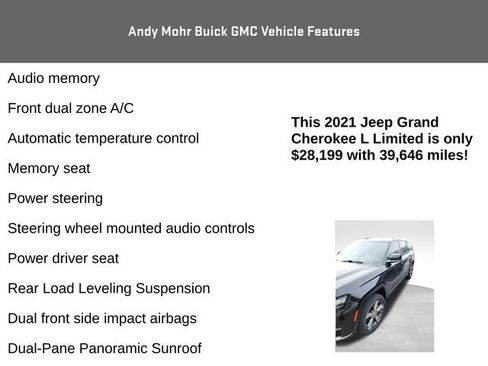 Andy Mohr Buick GMC Vehicle Features

Audio memory

Front dual zone A/C

Automatic temperature control

Memory seat

Power steering

Steering wheel mounted audio controls

Power driver seat

Rear Load Leveling Suspension

Dual front side impact airbags

Dual-Pane Panoramic Sunroof

This 2021 Jeep Grand Cherokee L Limited is only $28,199 with 39,646 miles!